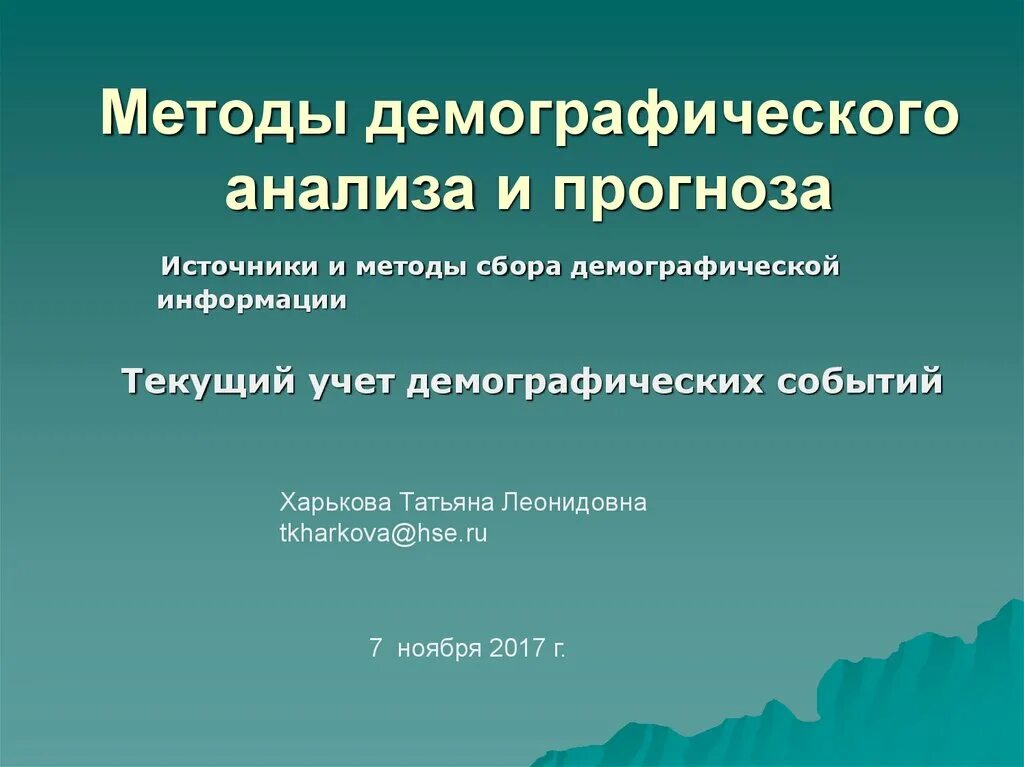 Методы демографического анализа и прогноза

Источники и методы сбора демографической информации

Текущий учет демографических событий

Харькова Татьяна Леонидовна
tkharkova@hse.ru

7 ноября 2017 г.